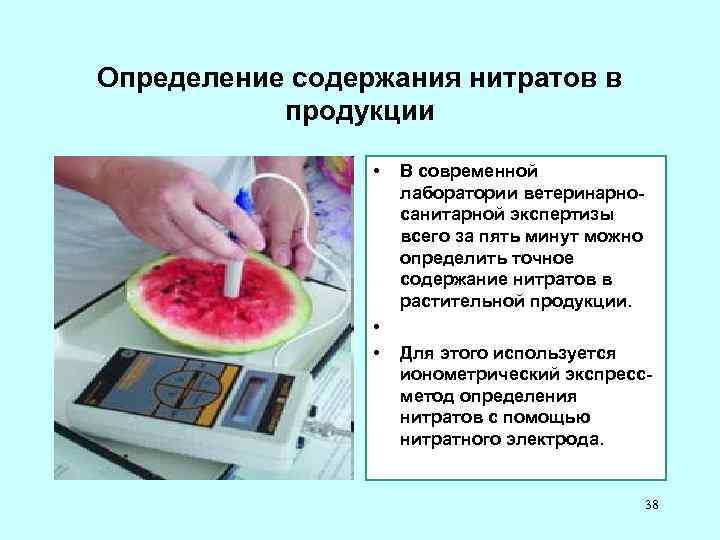 Определение содержания нитратов в продукции

• В современной лаборатории ветеринарно-санитарной экспертизы всего за пять минут можно определить точное содержание нитратов в растительной продукции.

•

• Для этого используется ионометрический экспресс-метод определения нитратов с помощью нитратного электрода.

38